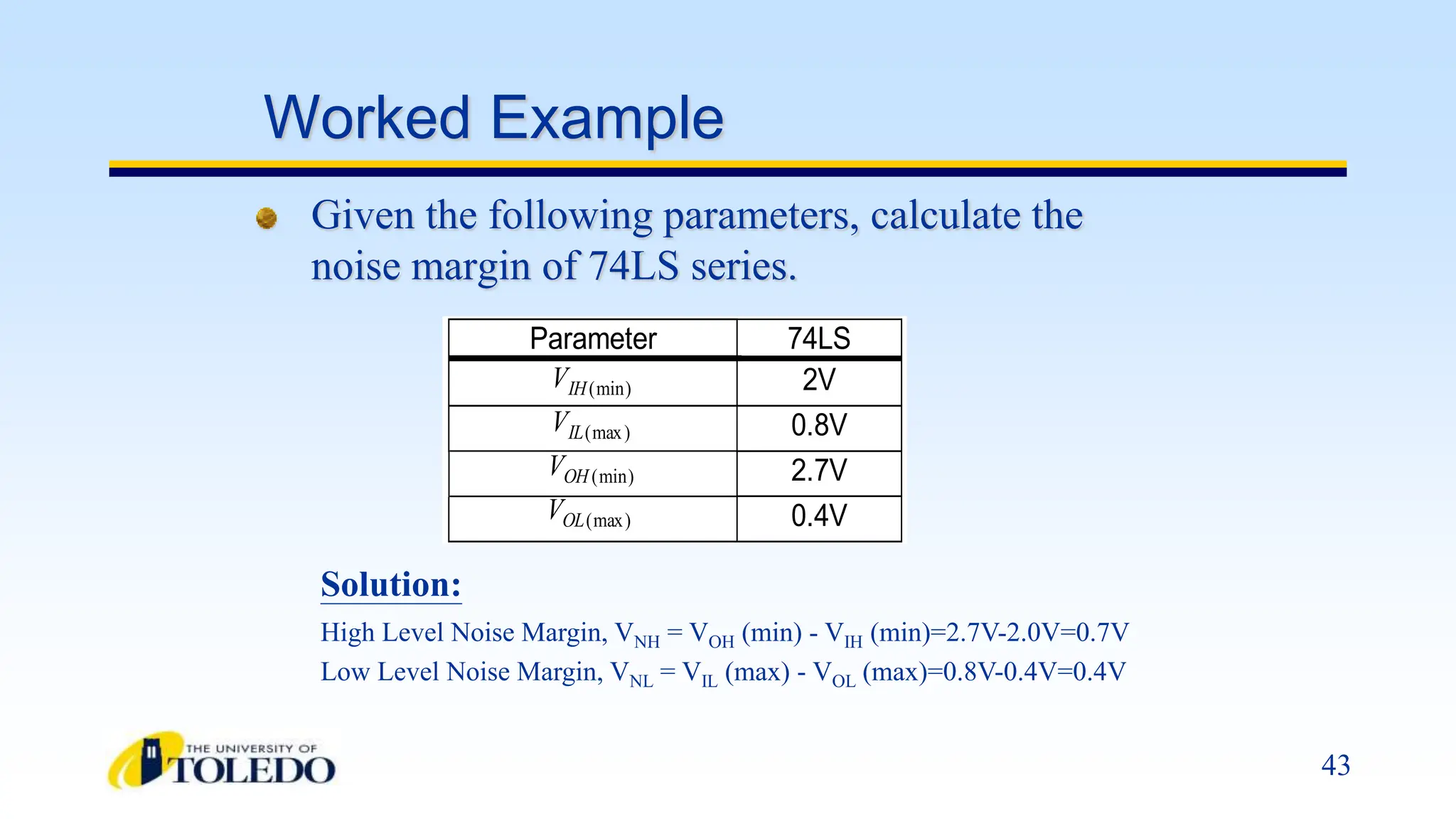 Worked Example

Given the following parameters, calculate the noise margin of 74LS series.

| Parameter | 74LS |
|---|---|
| $V_{IH(\min)}$ | 2V |
| $V_{IL(\max)}$ | 0.8V |
| $V_{OH(\min)}$ | 2.7V |
| $V_{OL(\max)}$ | 0.4V |

Solution:

High Level Noise Margin, $V_{NH}$ = $V_{OH}$ (min) - $V_{IH}$ (min)=2.7V-2.0V=0.7V
Low Level Noise Margin, $V_{NL}$ = $V_{IL}$ (max) - $V_{OL}$ (max)=0.8V-0.4V=0.4V

THE UNIVERSITY OF TOLEDO

43